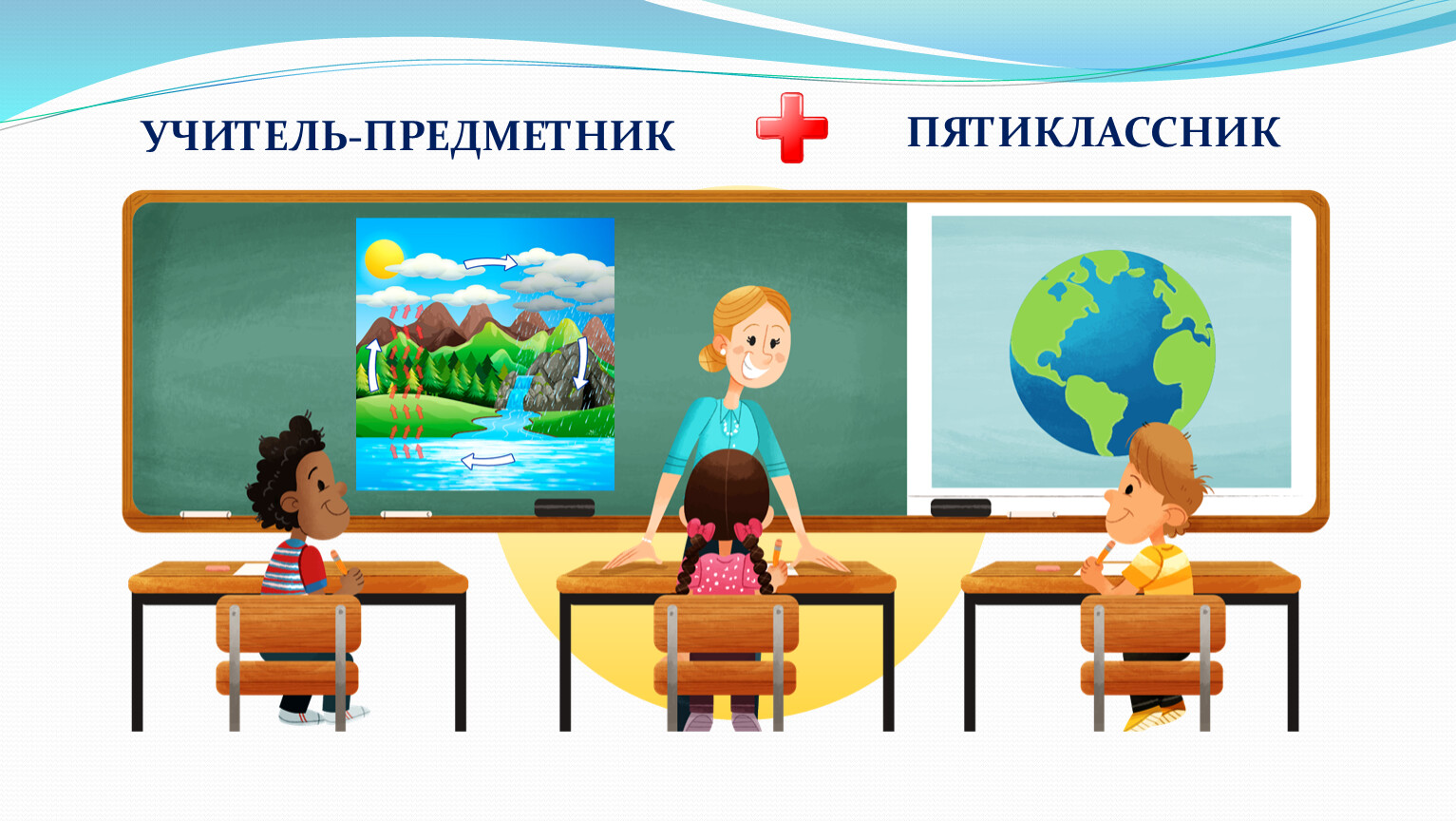 УЧИТЕЛЬ-ПРЕДМЕТНИК

ПЯТИКЛАССНИК